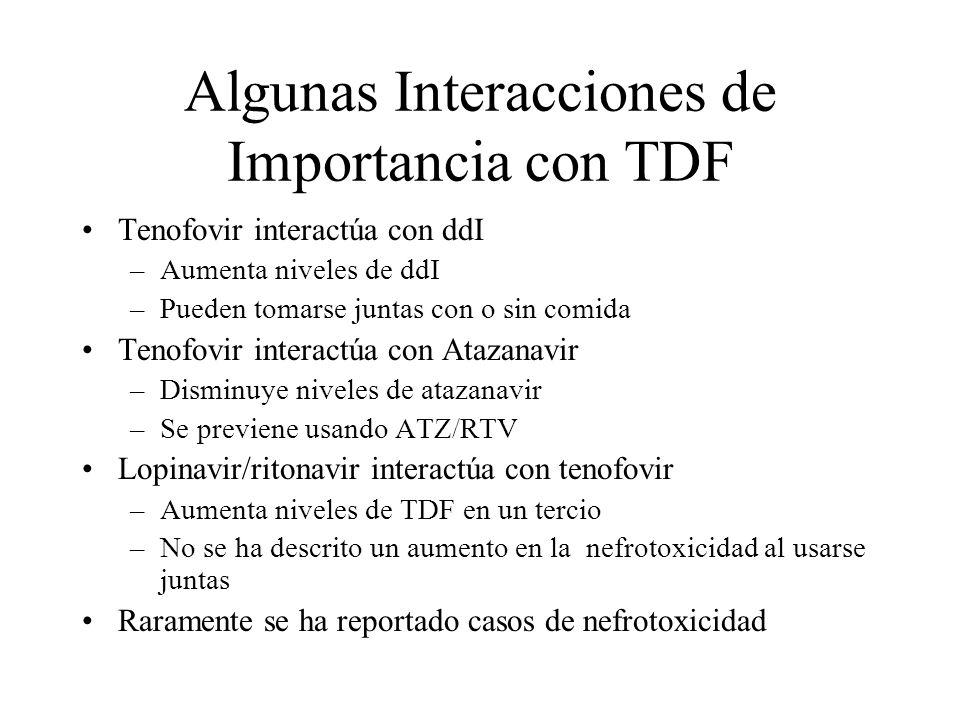 Algunas Interacciones de Importancia con TDF

• Tenofovir interactúa con ddI
– Aumenta niveles de ddI
– Pueden tomarse juntas con o sin comida
• Tenofovir interactúa con Atazanavir
– Disminuye niveles de atazanavir
– Se previene usando ATZ/RTV
• Lopinavir/ritonavir interactúa con tenofovir
– Aumenta niveles de TDF en un tercio
– No se ha descrito un aumento en la nefrotoxicidad al usarse juntas
• Raramente se ha reportado casos de nefrotoxicidad